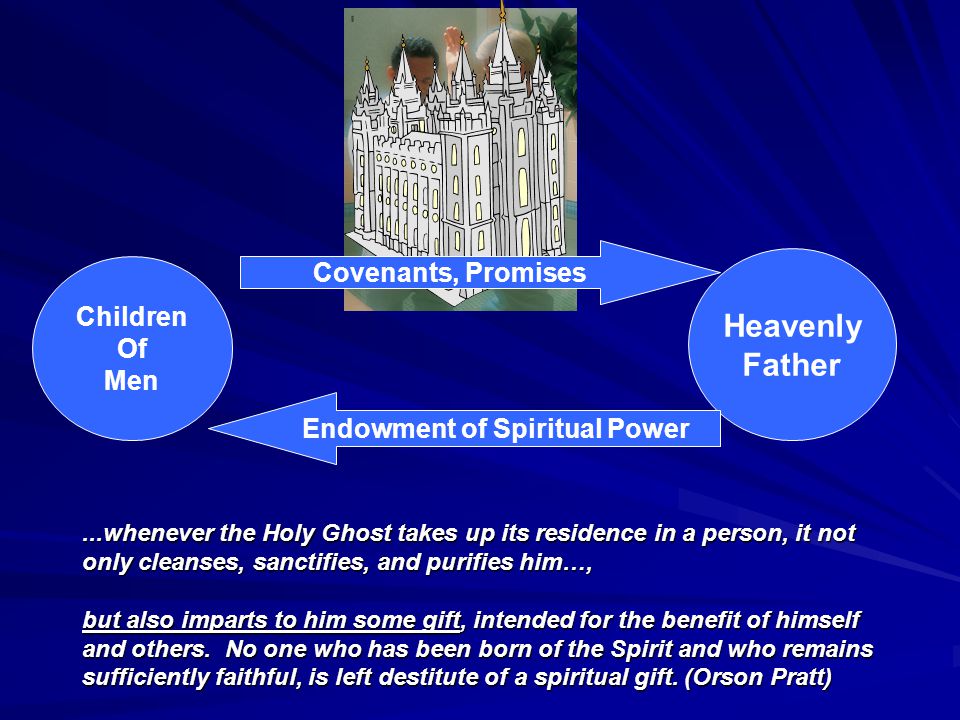 Covenants, Promises

Children Of Men

Heavenly Father

Endowment of Spiritual Power

...whenever the Holy Ghost takes up its residence in a person, it not only cleanses, sanctifies, and purifies him…,

but also imparts to him some gift, intended for the benefit of himself and others. No one who has been born of the Spirit and who remains sufficiently faithful, is left destitute of a spiritual gift. (Orson Pratt)